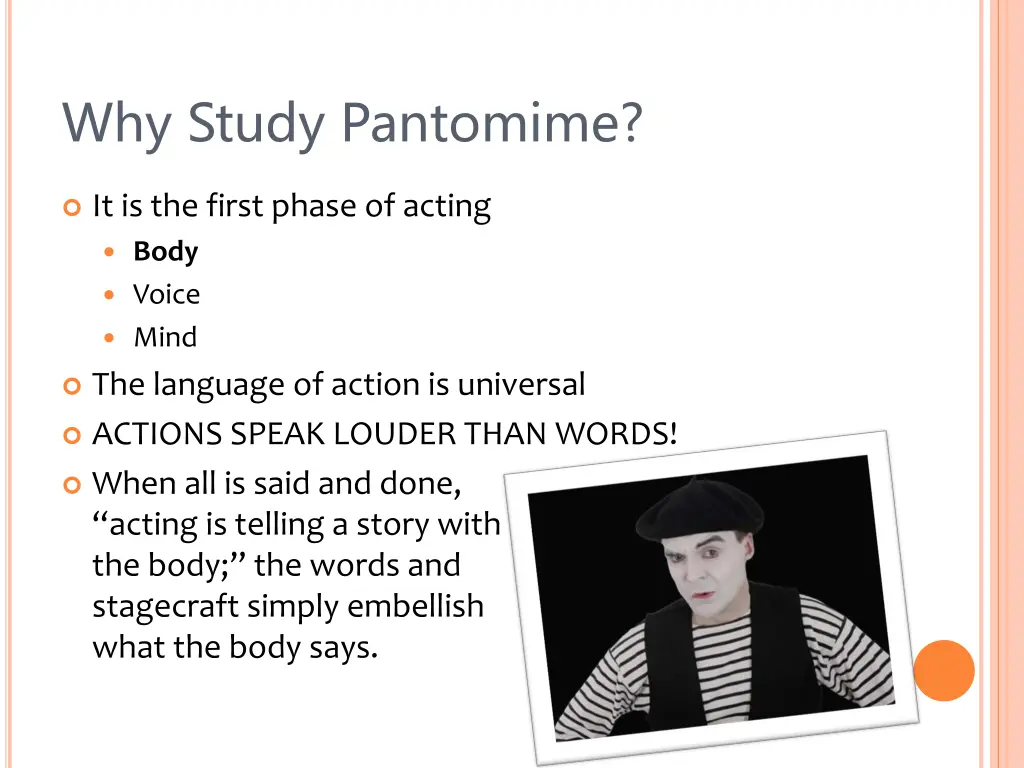 Why Study Pantomime?

It is the first phase of acting

Body

Voice

Mind

The language of action is universal

ACTIONS SPEAK LOUDER THAN WORDS!

When all is said and done, “acting is telling a story with the body;” the words and stagecraft simply embellish what the body says.